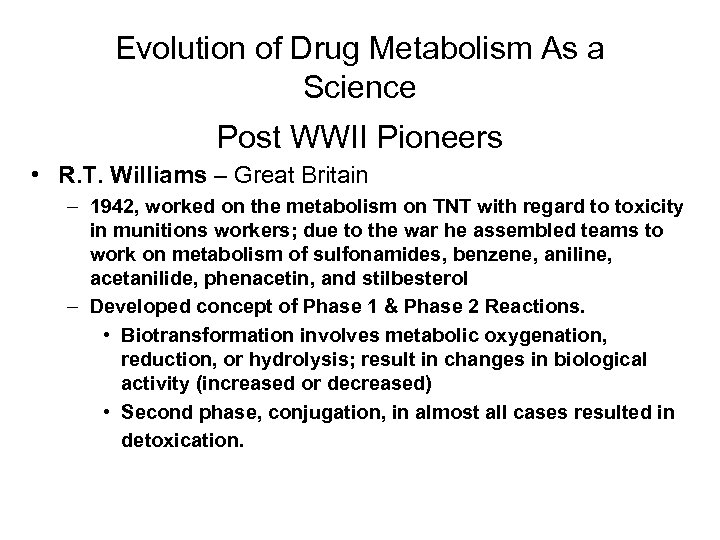 Evolution of Drug Metabolism As a Science

Post WWII Pioneers

• R.T. Williams – Great Britain

– 1942, worked on the metabolism on TNT with regard to toxicity in munitions workers; due to the war he assembled teams to work on metabolism of sulfonamides, benzene, aniline, acetanilide, phenacetin, and stilbesterol

– Developed concept of Phase 1 & Phase 2 Reactions.

• Biotransformation involves metabolic oxygenation, reduction, or hydrolysis; result in changes in biological activity (increased or decreased)

• Second phase, conjugation, in almost all cases resulted in detoxication.